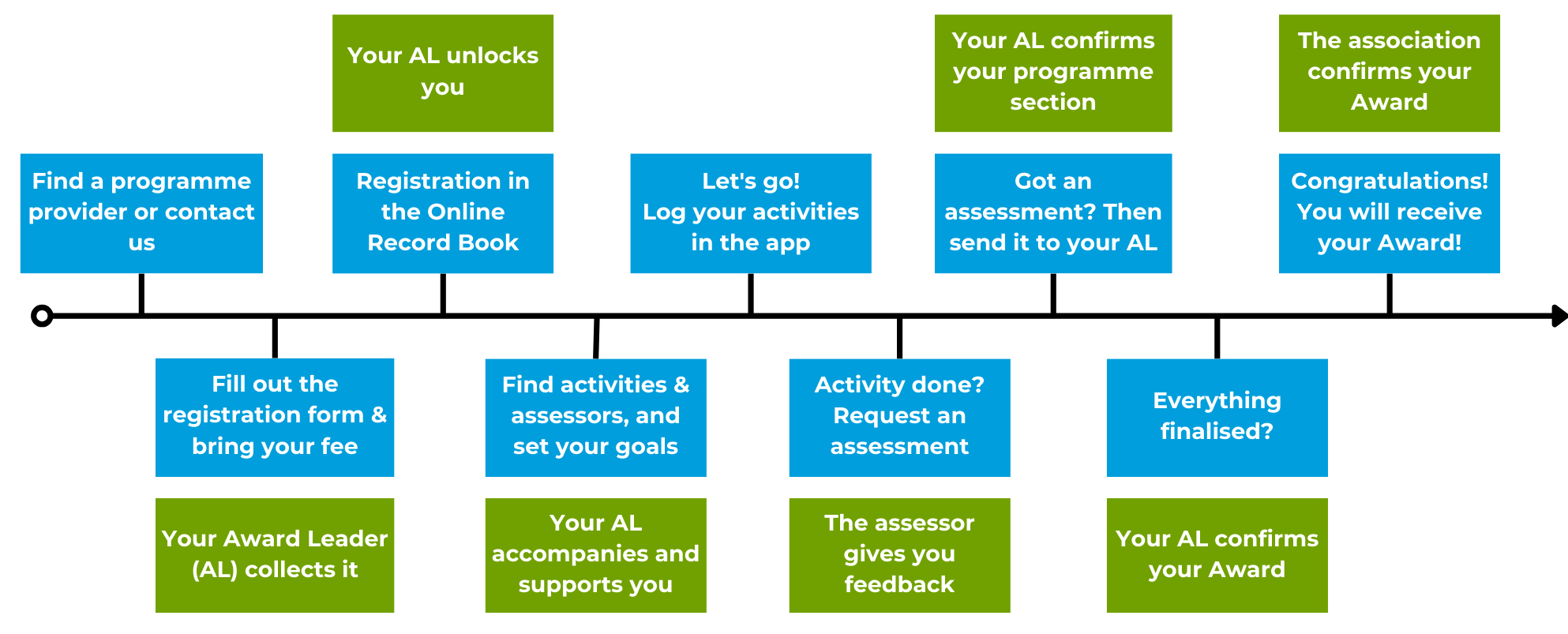 Find a programme provider or contact us

Fill out the registration form & bring your fee

Your Award Leader (AL) collects it

Your AL unlocks you

Registration in the Online Record Book

Find activities & assessors, and set your goals

Your AL accompanies and supports you

Let's go!
Log your activities in the app

Activity done? Request an assessment

The assessor gives you feedback

Your AL confirms your programme section

Got an assessment? Then send it to your AL

Everything finalised?

Your AL confirms your Award

The association confirms your Award

Congratulations! You will receive your Award!